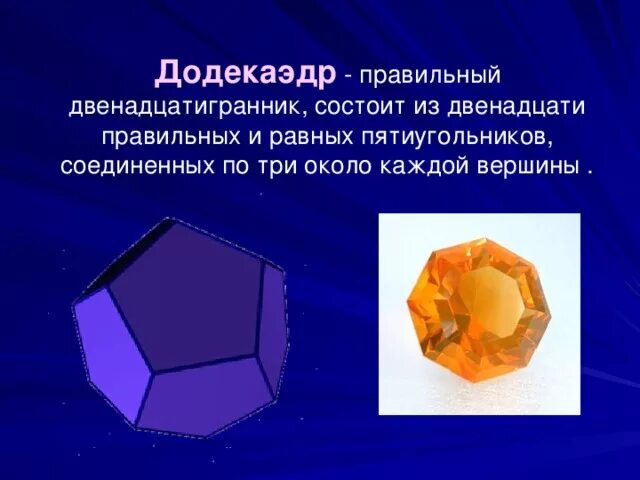 Додекаэдр - правильный двенадцатигранник, состоит из двенадцати правильных и равных пятиугольников, соединенных по три около каждой вершины .